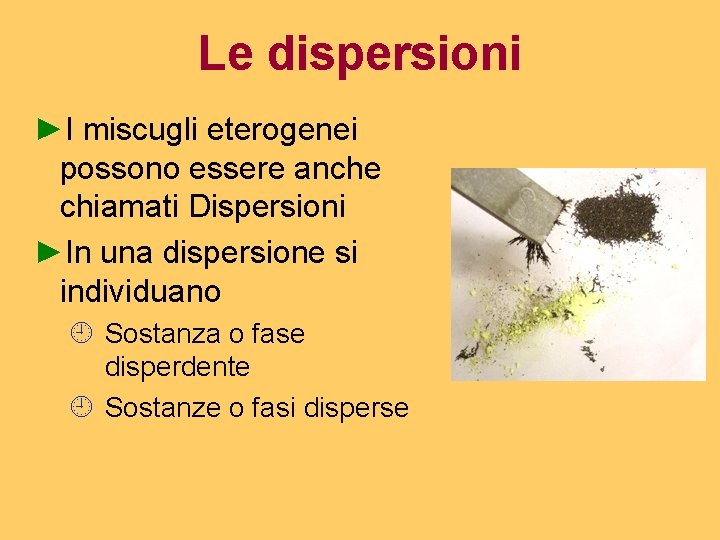 Le dispersioni

►I miscugli eterogenei possono essere anche chiamati Dispersioni

►In una dispersione si individuano

Sostanza o fase disperdente

Sostanze o fasi disperse